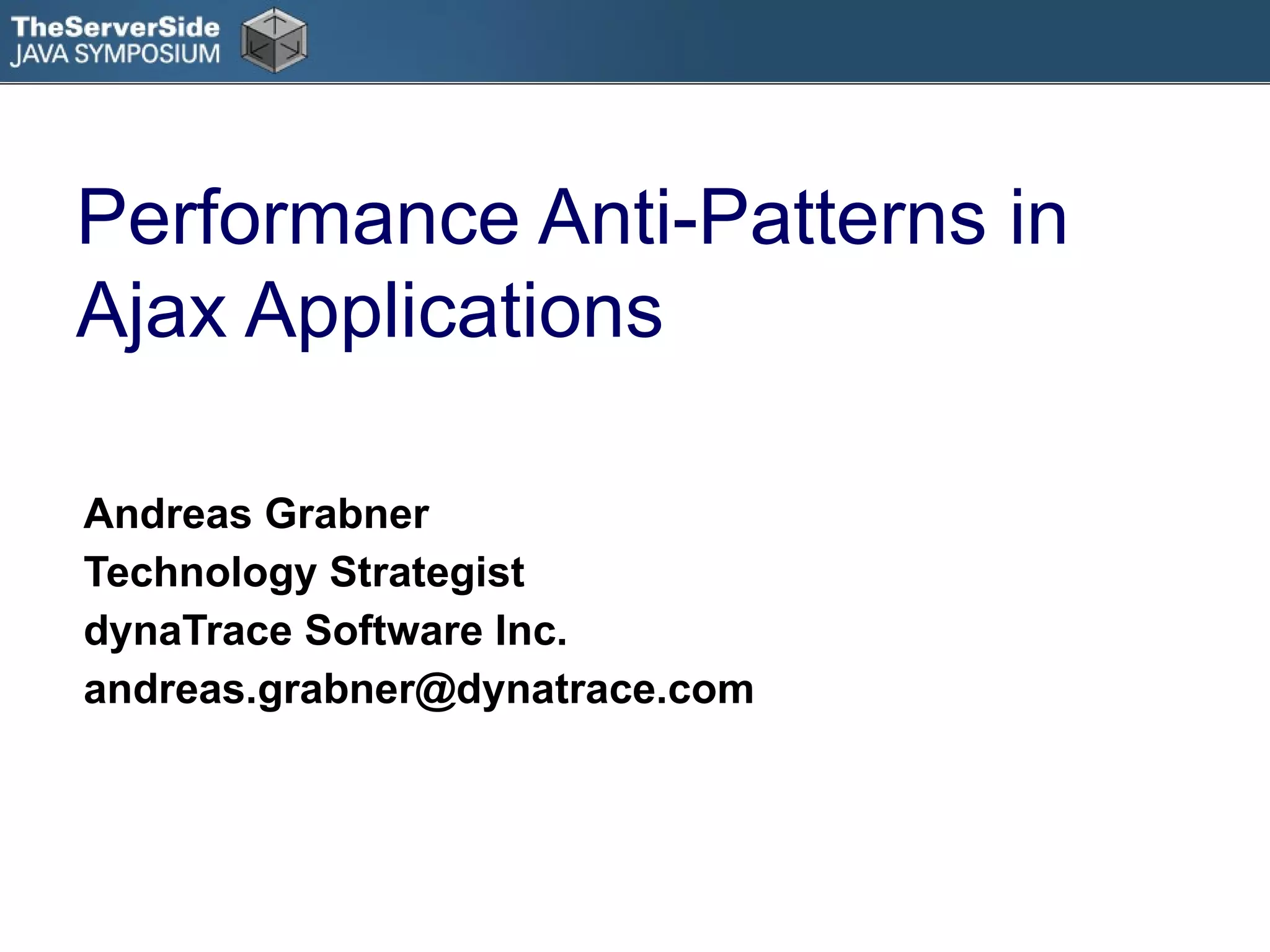 TheServerSide
JAVA SYMPOSIUM

Performance Anti-Patterns in Ajax Applications

Andreas Grabner
Technology Strategist
dynaTrace Software Inc.
andreas.grabner@dynatrace.com